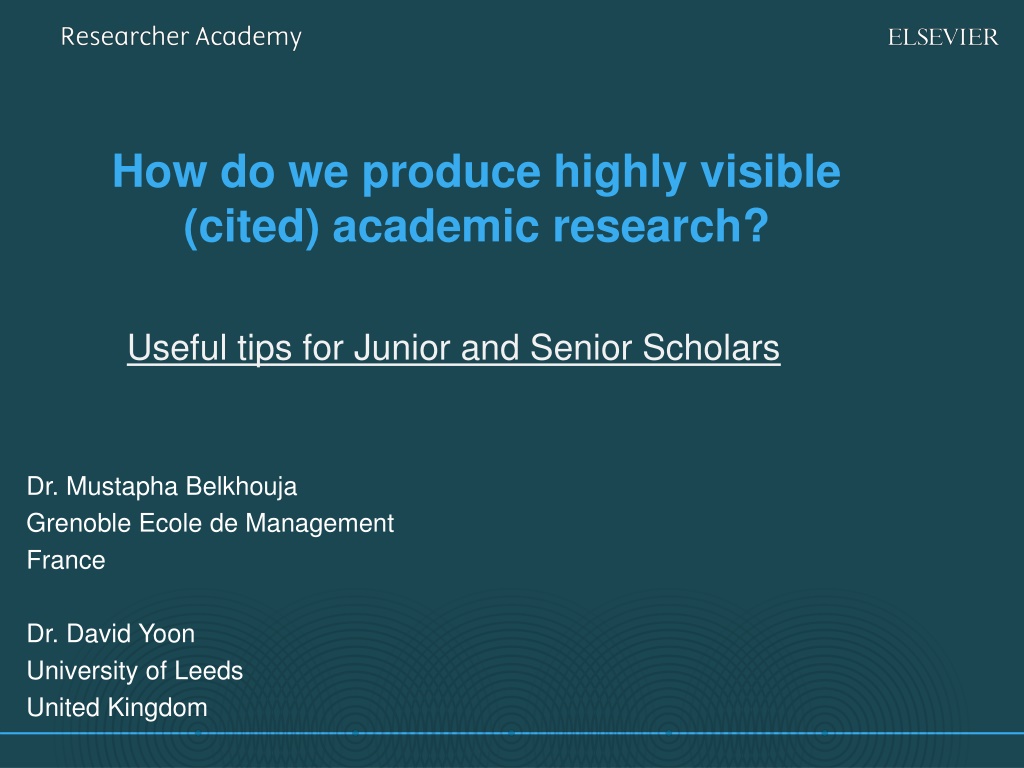 Researcher Academy

ELSEVIER

How do we produce highly visible (cited) academic research?

Useful tips for Junior and Senior Scholars

Dr. Mustapha Belkhouja
Grenoble Ecole de Management
France

Dr. David Yoon
University of Leeds
United Kingdom